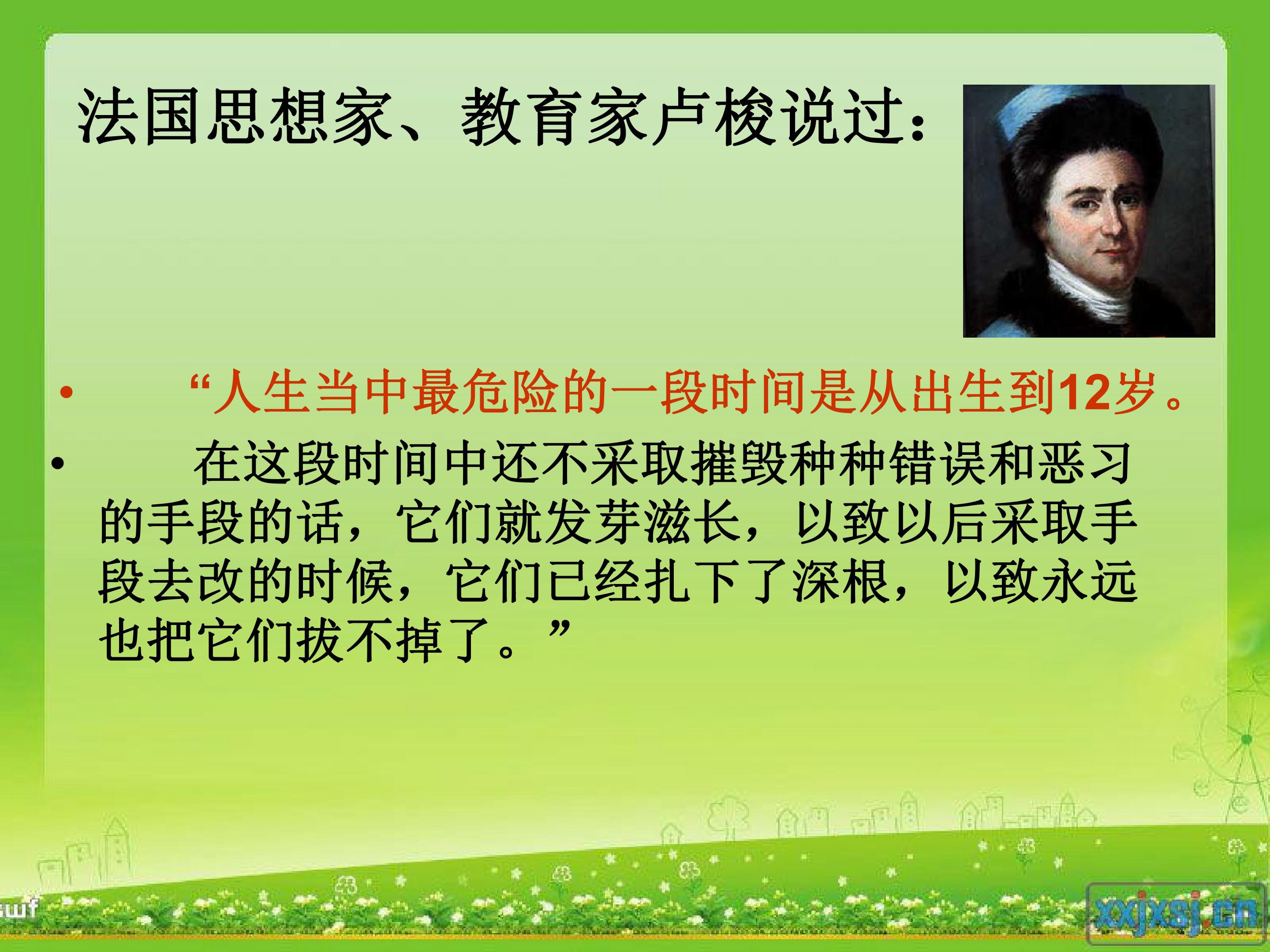 法国思想家、教育家卢梭说过：

• “人生当中最危险的一段时间是从出生到12岁。

• 在这段时间中还不采取摧毁种种错误和恶习的手段的话，它们就发芽滋长，以致以后采取手段去改的时候，它们已经扎下了深根，以致永远也把它们拔不掉了。”

swf

xxjxsj.cn